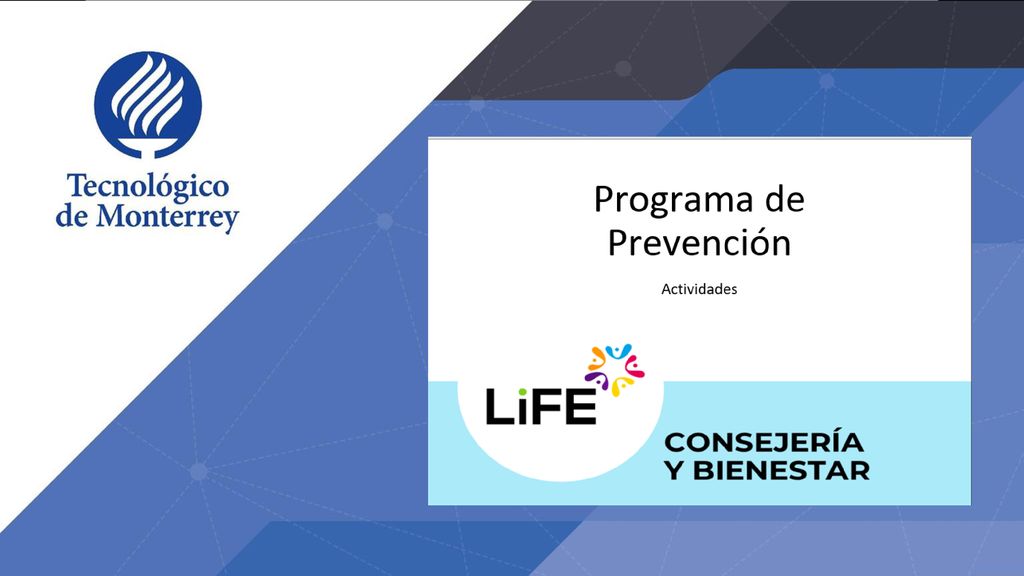 Tecnológico de Monterrey

Programa de Prevención

Actividades

LiFE

CONSEJERÍA Y BIENESTAR